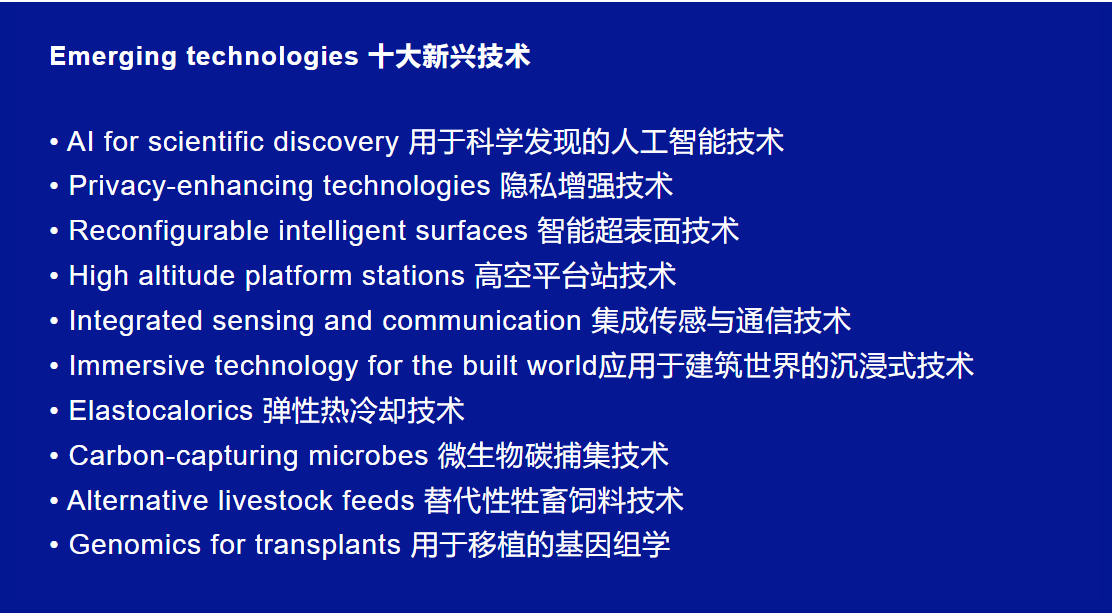 Emerging technologies 十大新兴技术

• AI for scientific discovery 用于科学发现的人工智能技术
• Privacy-enhancing technologies 隐私增强技术
• Reconfigurable intelligent surfaces 智能超表面技术
• High altitude platform stations 高空平台站技术
• Integrated sensing and communication 集成传感与通信技术
• Immersive technology for the built world应用于建筑世界的沉浸式技术
• Elastocalorics 弹性热冷却技术
• Carbon-capturing microbes 微生物碳捕集技术
• Alternative livestock feeds 替代性牲畜饲料技术
• Genomics for transplants 用于移植的基因组学